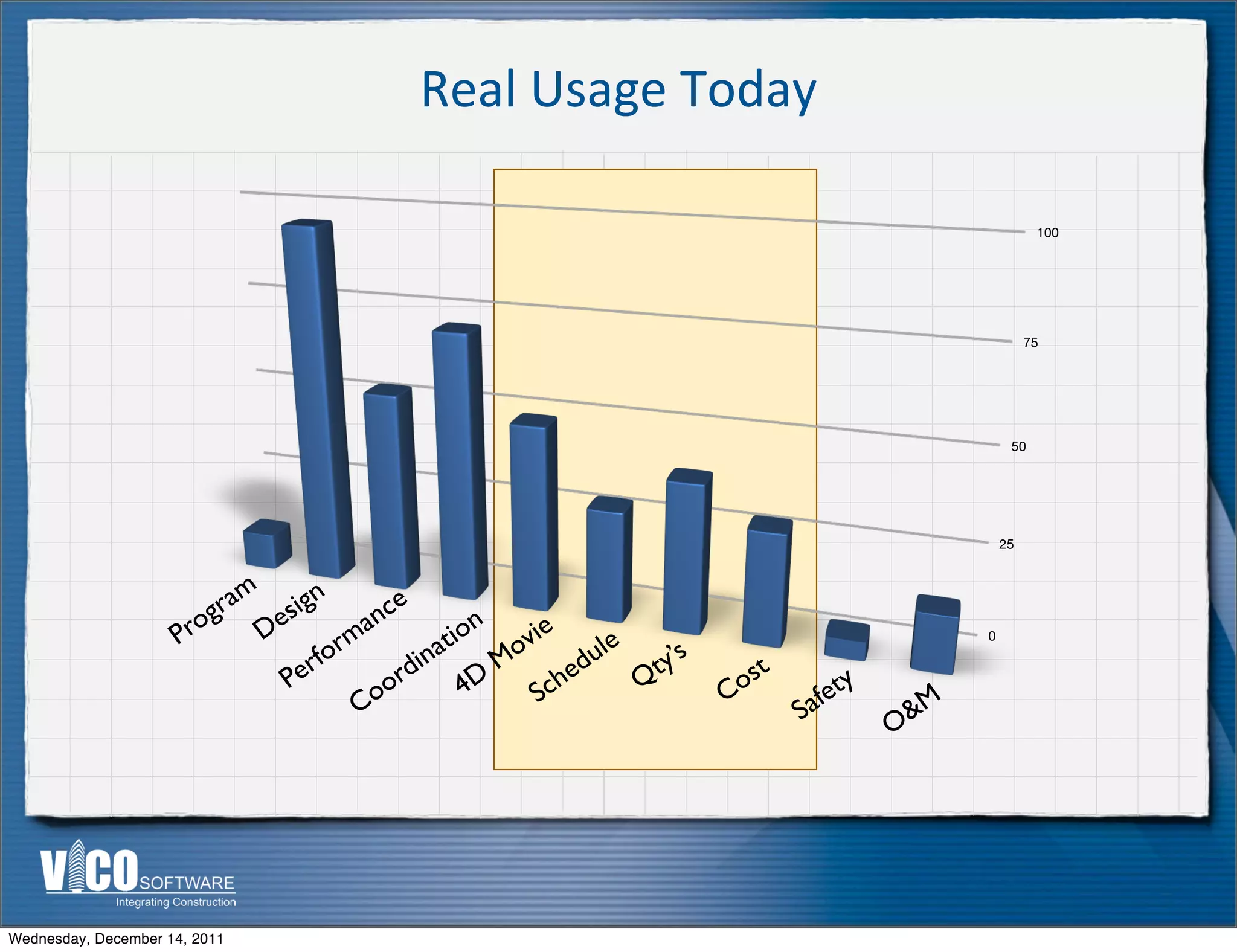 Real Usage Today

100
75
50
25
0

Program
Design
Performance
Coordination
4D Movie
Schedule
Qty's
Cost
Safety
O&M

VICO SOFTWARE
Integrating Construction

Wednesday, December 14, 2011